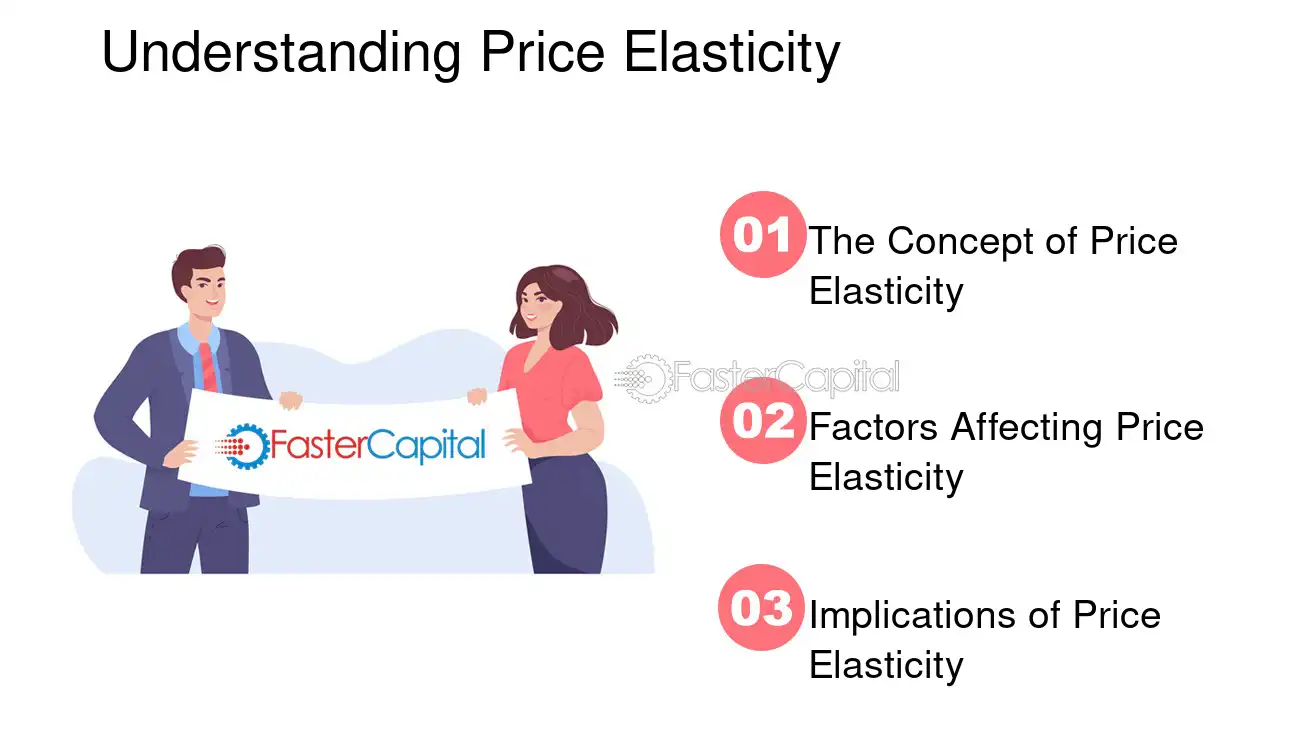 Understanding Price Elasticity

FasterCapital

01 The Concept of Price Elasticity

02 Factors Affecting Price Elasticity

03 Implications of Price Elasticity

FasterCapital